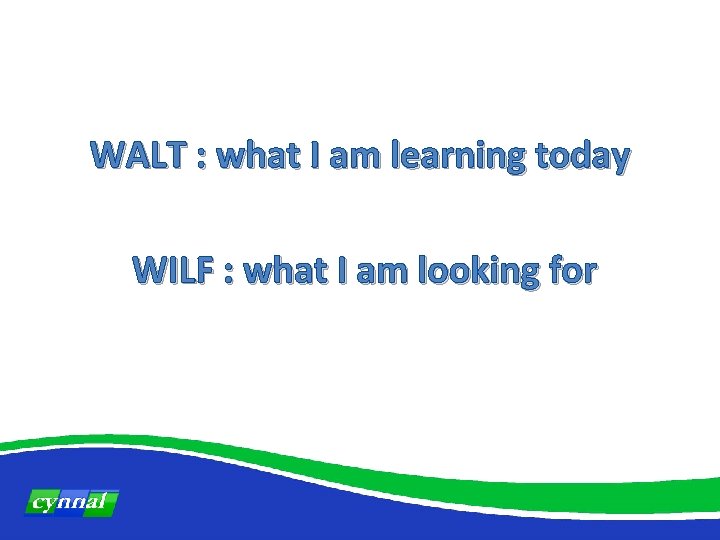 WALT : what I am learning today

WILF : what I am looking for

cynnal